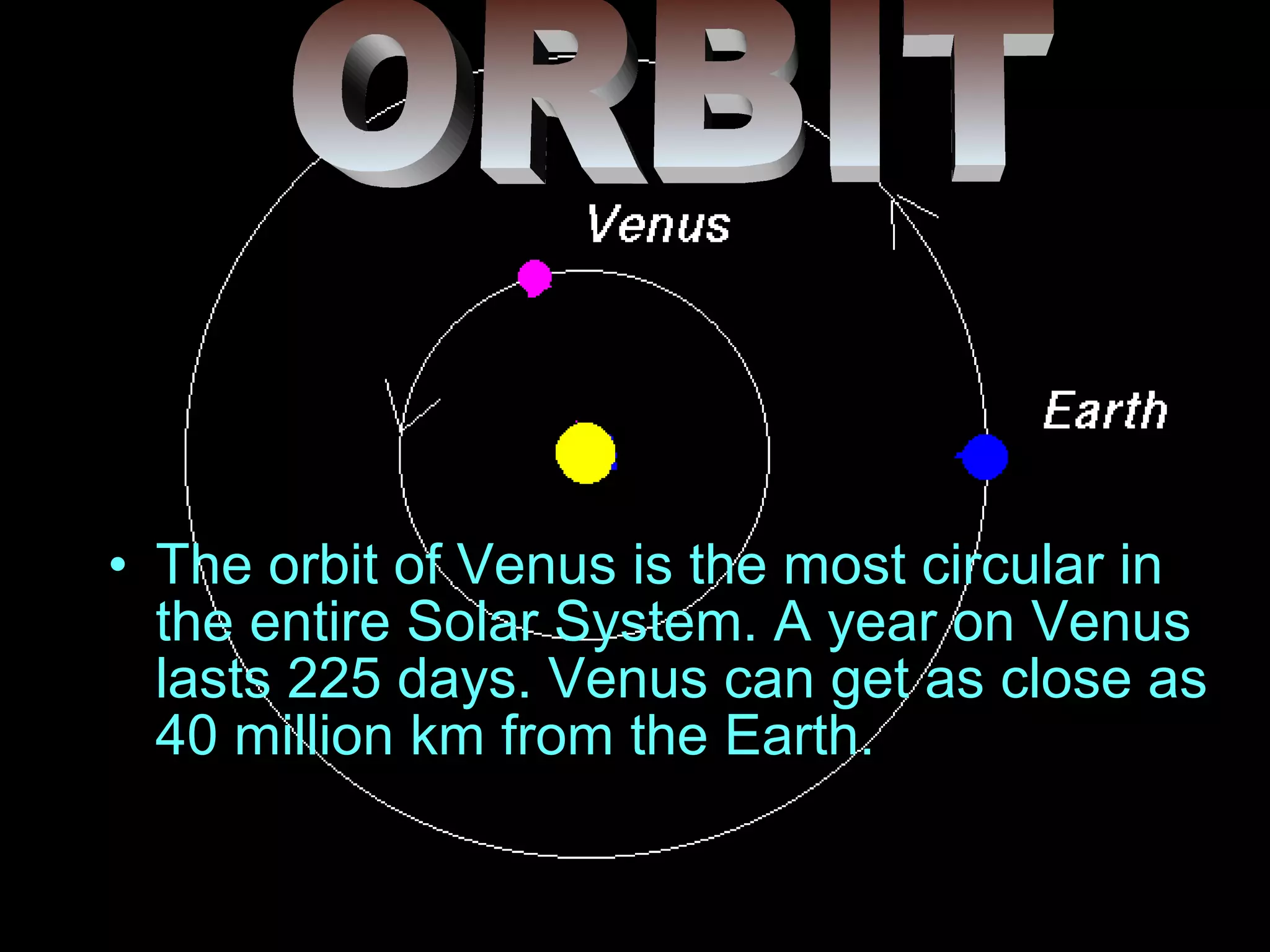 ORBIT

Venus

Earth

• The orbit of Venus is the most circular in the entire Solar System. A year on Venus lasts 225 days. Venus can get as close as 40 million km from the Earth.